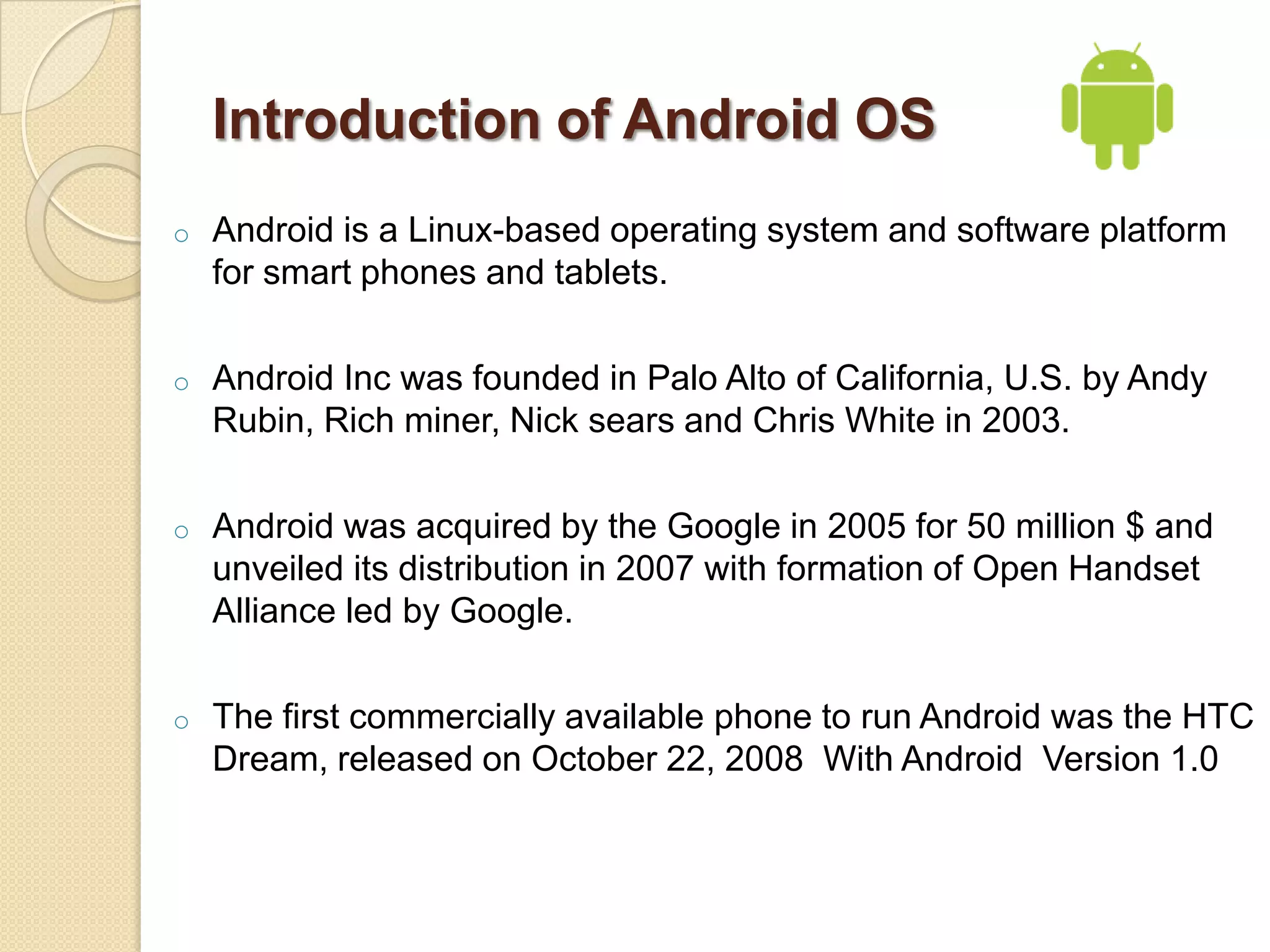 Introduction of Android OS

○ Android is a Linux-based operating system and software platform for smart phones and tablets.

○ Android Inc was founded in Palo Alto of California, U.S. by Andy Rubin, Rich miner, Nick sears and Chris White in 2003.

○ Android was acquired by the Google in 2005 for 50 million \$ and unveiled its distribution in 2007 with formation of Open Handset Alliance led by Google.

○ The first commercially available phone to run Android was the HTC Dream, released on October 22, 2008 With Android Version 1.0